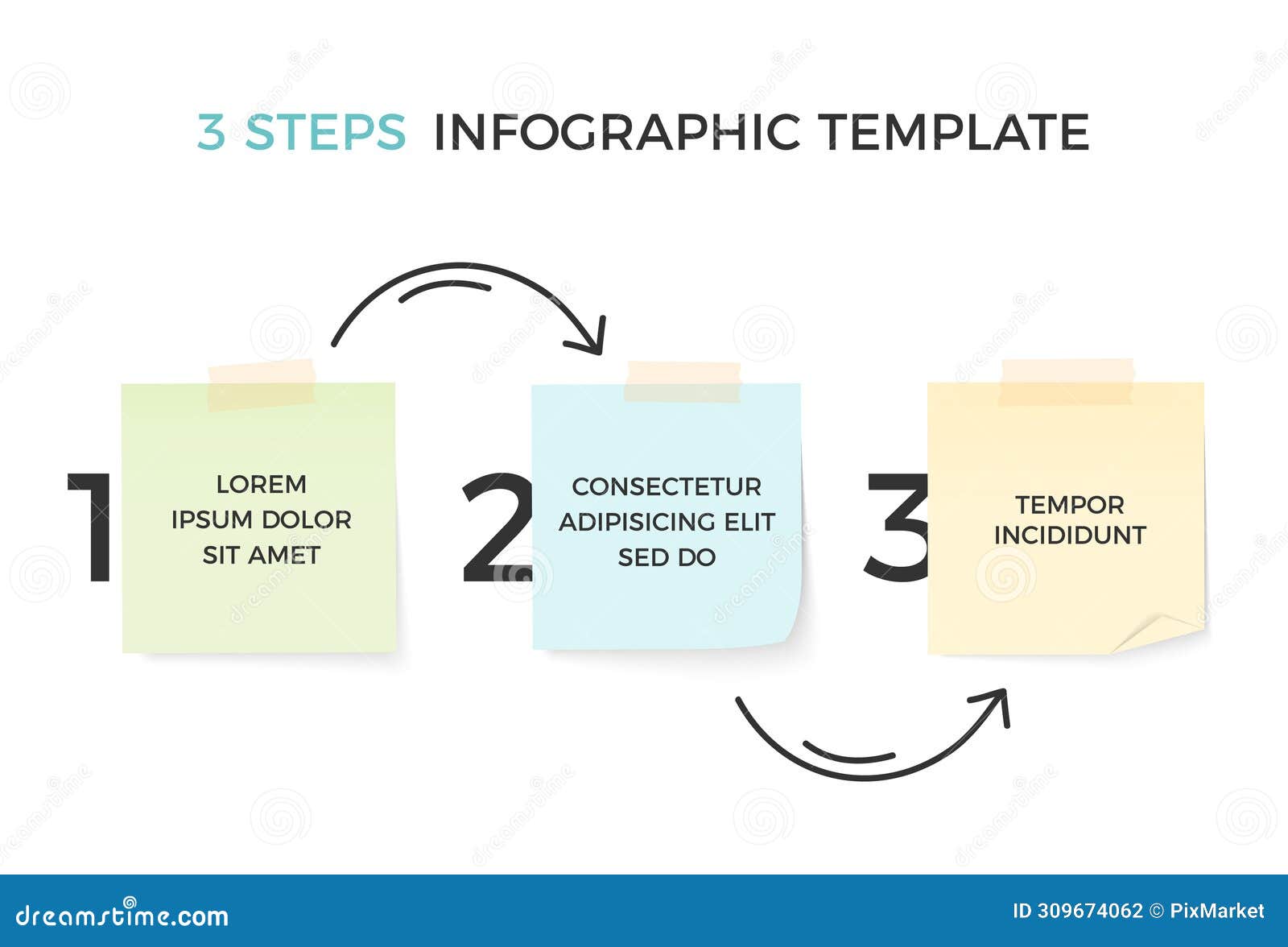 3 STEPS INFOGRAPHIC TEMPLATE

1

LOREM IPSUM DOLOR SIT AMET

2

CONSECTETUR ADIPISICING ELIT SED DO

3

TEMPOR INCIDIDUNT

dreamstime.com

ID 309674062 © PixMarket